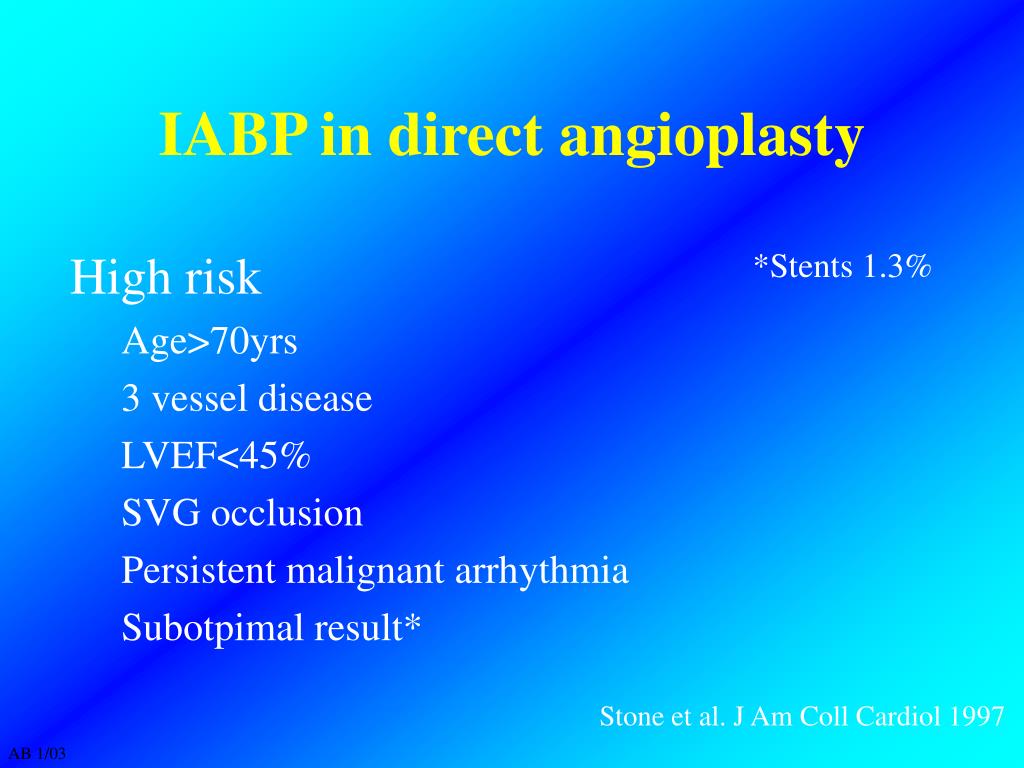 IABP in direct angioplasty

High risk

Age>70yrs

3 vessel disease

LVEF<45%

SVG occlusion

Persistent malignant arrhythmia

Subotpimal result*

*Stents 1.3%

Stone et al. J Am Coll Cardiol 1997

AB 1/03